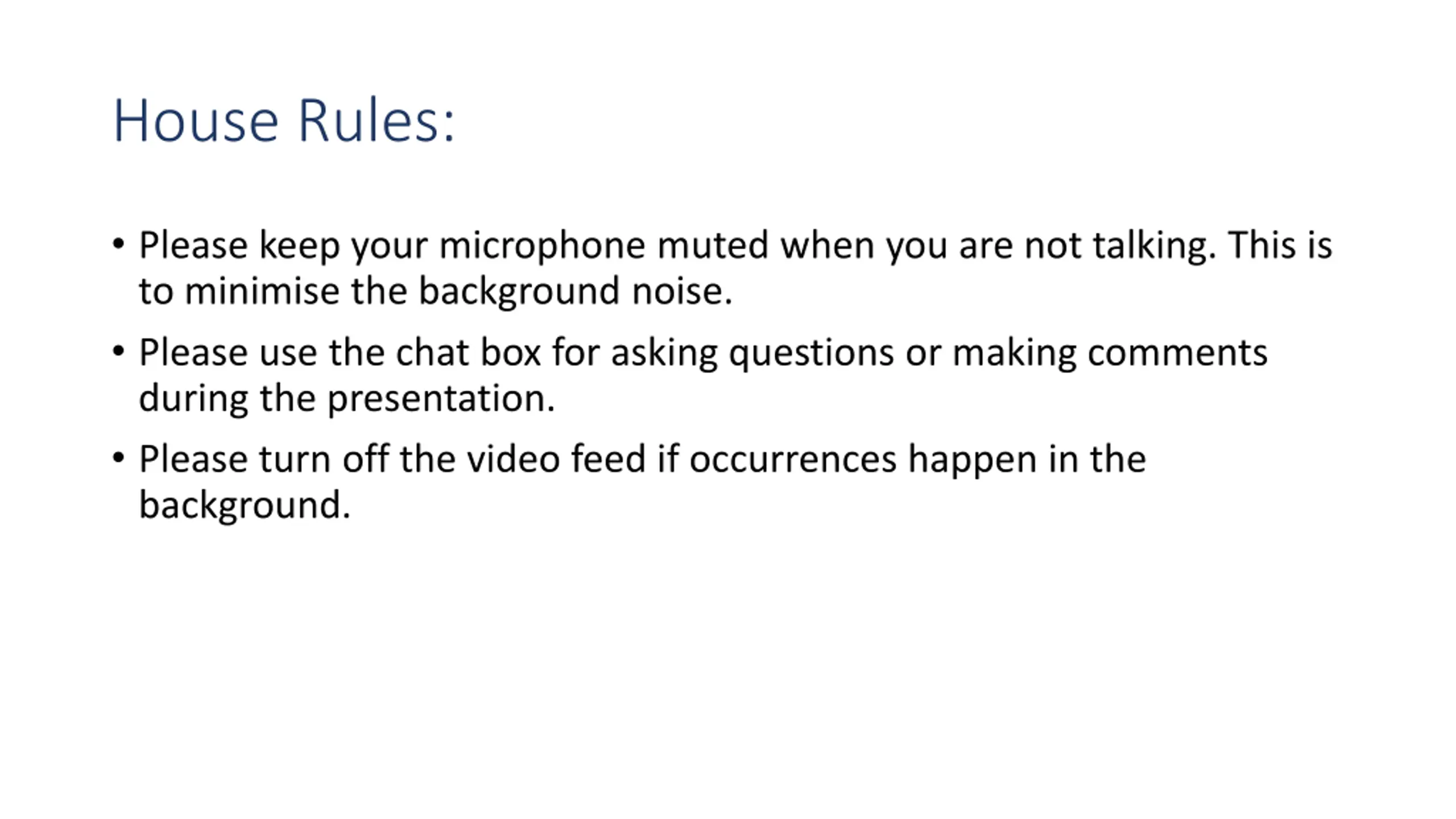 House Rules:

• Please keep your microphone muted when you are not talking. This is to minimise the background noise.

• Please use the chat box for asking questions or making comments during the presentation.

• Please turn off the video feed if occurrences happen in the background.